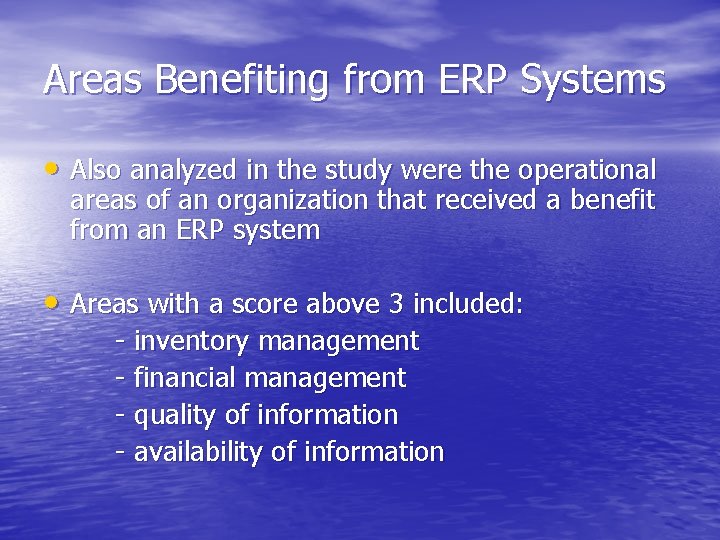 Areas Benefiting from ERP Systems

• Also analyzed in the study were the operational areas of an organization that received a benefit from an ERP system

• Areas with a score above 3 included:
- inventory management
- financial management
- quality of information
- availability of information